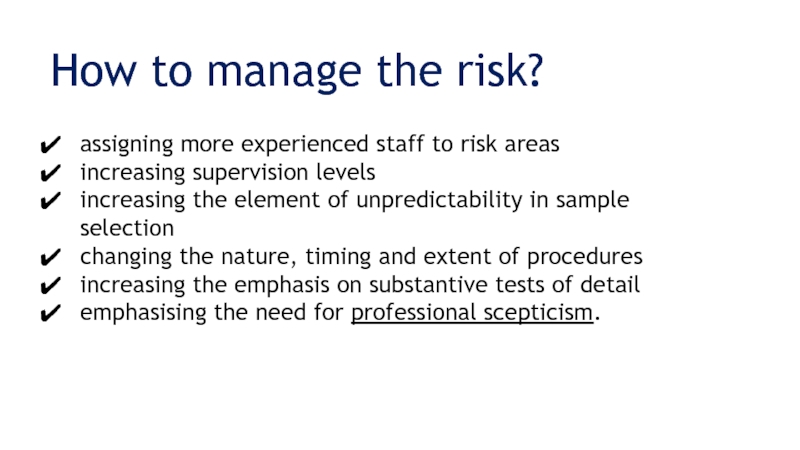 How to manage the risk?

✔ assigning more experienced staff to risk areas
✔ increasing supervision levels
✔ increasing the element of unpredictability in sample selection
✔ changing the nature, timing and extent of procedures
✔ increasing the emphasis on substantive tests of detail
✔ emphasising the need for professional scepticism.